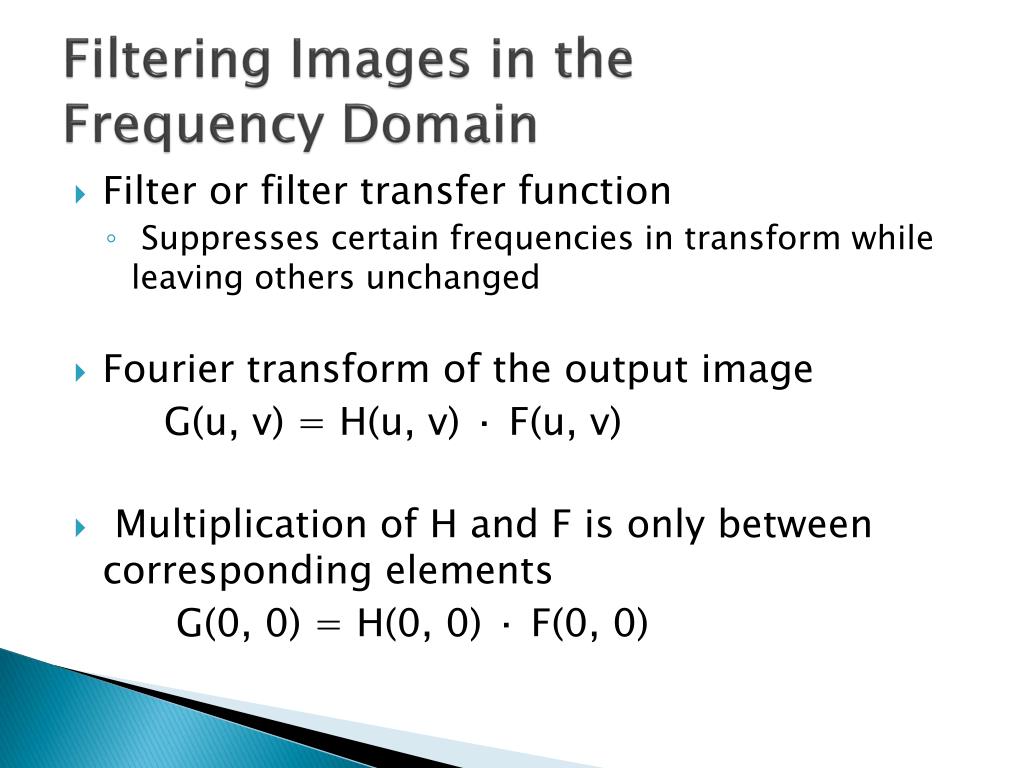 Filtering Images in the Frequency Domain

Filter or filter transfer function

Suppresses certain frequencies in transform while leaving others unchanged

Fourier transform of the output image

$G(u, v) = H(u, v) \cdot F(u, v)$

Multiplication of H and F is only between corresponding elements

$G(0, 0) = H(0, 0) \cdot F(0, 0)$